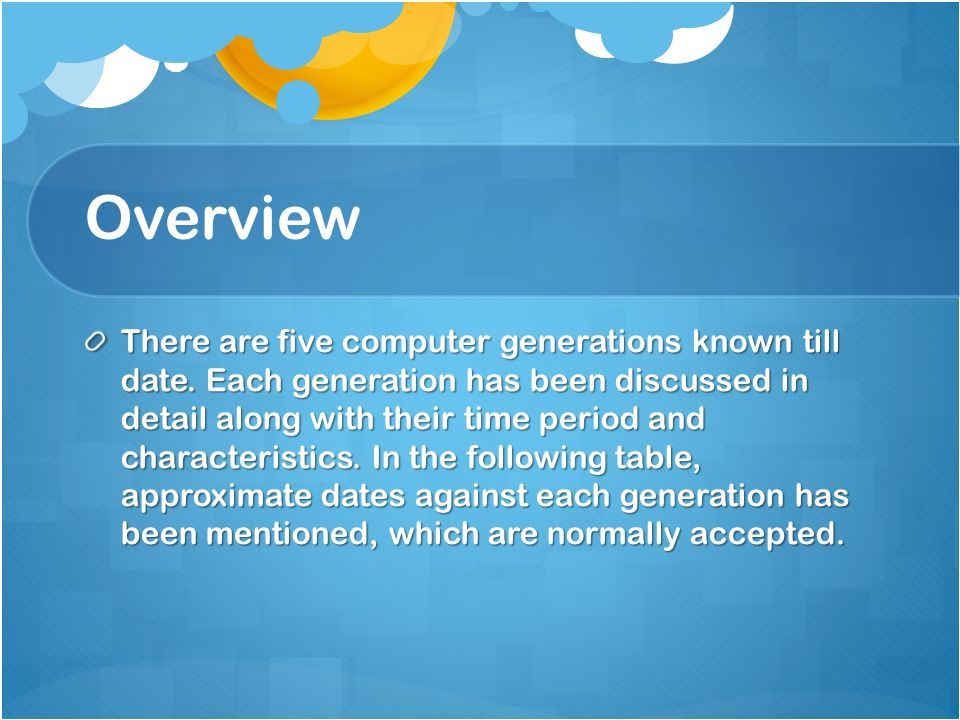 Overview

There are five computer generations known till date. Each generation has been discussed in detail along with their time period and characteristics. In the following table, approximate dates against each generation has been mentioned, which are normally accepted.